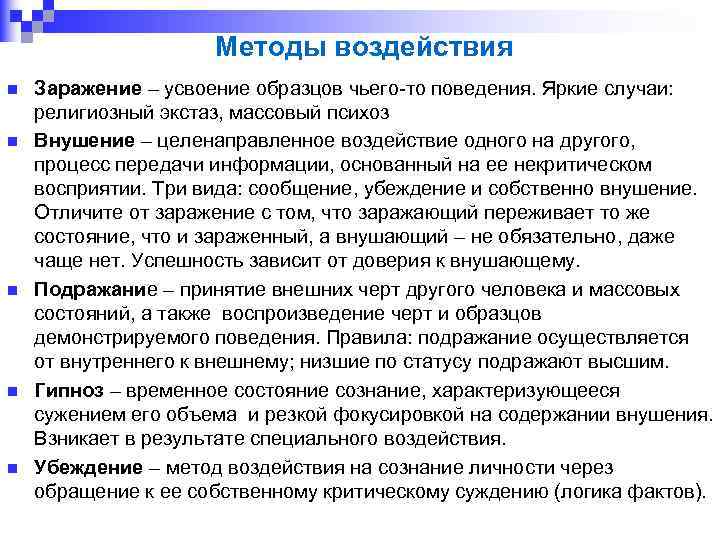 Методы воздействия

Заражение – усвоение образцов чьего-то поведения. Яркие случаи: религиозный экстаз, массовый психоз

Внушение – целенаправленное воздействие одного на другого, процесс передачи информации, основанный на ее некритическом восприятии. Три вида: сообщение, убеждение и собственно внушение. Отличите от заражение с том, что заражающий переживает то же состояние, что и зараженный, а внушающий – не обязательно, даже чаще нет. Успешность зависит от доверия к внушающему.

Подражание – принятие внешних черт другого человека и массовых состояний, а также воспроизведение черт и образцов демонстрируемого поведения. Правила: подражание осуществляется от внутреннего к внешнему; низшие по статусу подражают высшим.

Гипноз – временное состояние сознание, характеризующееся сужением его объема и резкой фокусировкой на содержании внушения. Взникает в результате специального воздействия.

Убеждение – метод воздействия на сознание личности через обращение к ее собственному критическому суждению (логика фактов).